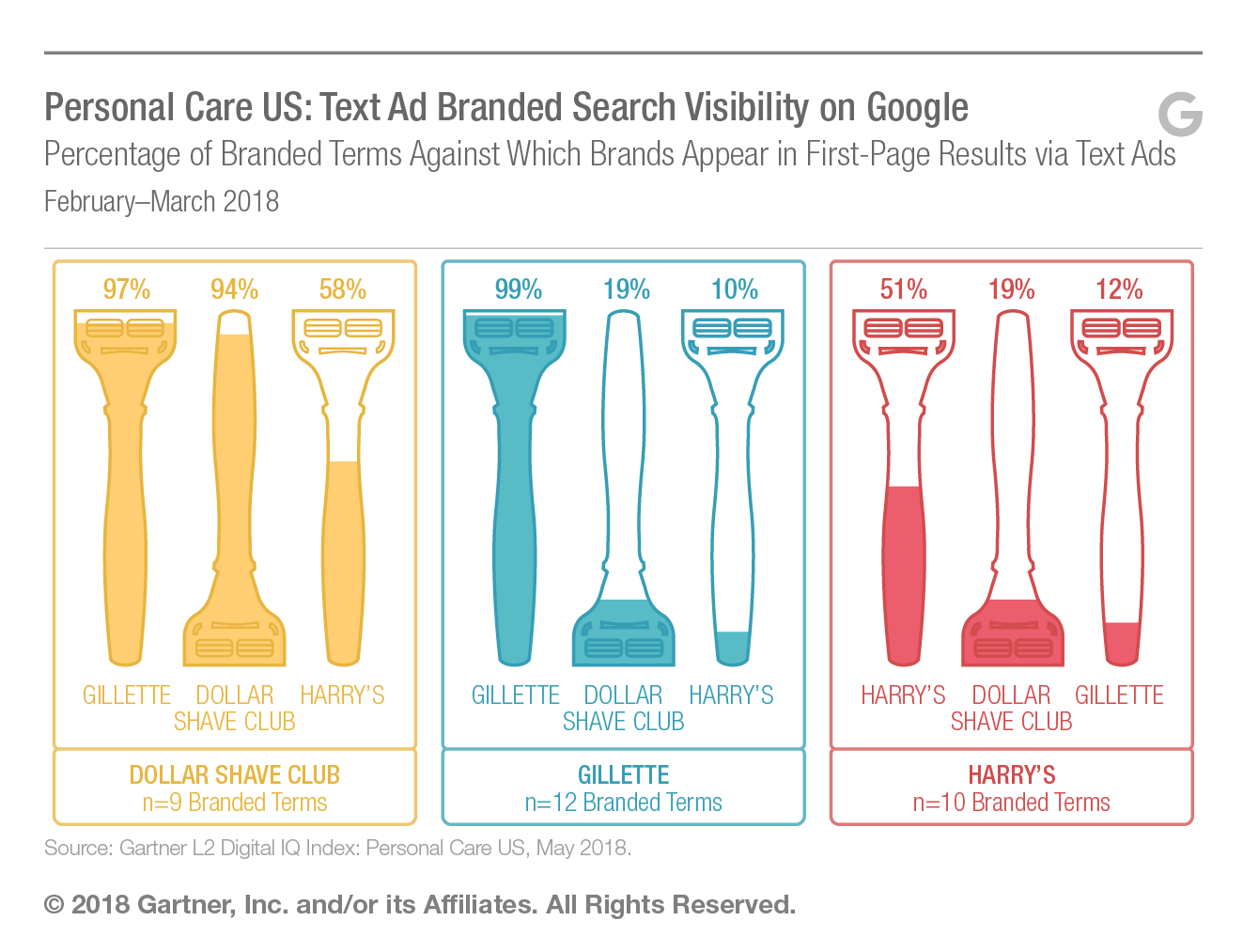 Personal Care US: Text Ad Branded Search Visibility on Google

G

Percentage of Branded Terms Against Which Brands Appear in First-Page Results via Text Ads

February–March 2018

97% 94% 58%

GILLETTE DOLLAR SHAVE CLUB HARRY'S

DOLLAR SHAVE CLUB
n=9 Branded Terms

99% 19% 10%

GILLETTE DOLLAR SHAVE CLUB HARRY'S

GILLETTE
n=12 Branded Terms

51% 19% 12%

HARRY'S DOLLAR SHAVE CLUB GILLETTE

HARRY'S
n=10 Branded Terms

Source: Gartner L2 Digital IQ Index: Personal Care US, May 2018.

© 2018 Gartner, Inc. and/or its Affiliates. All Rights Reserved.